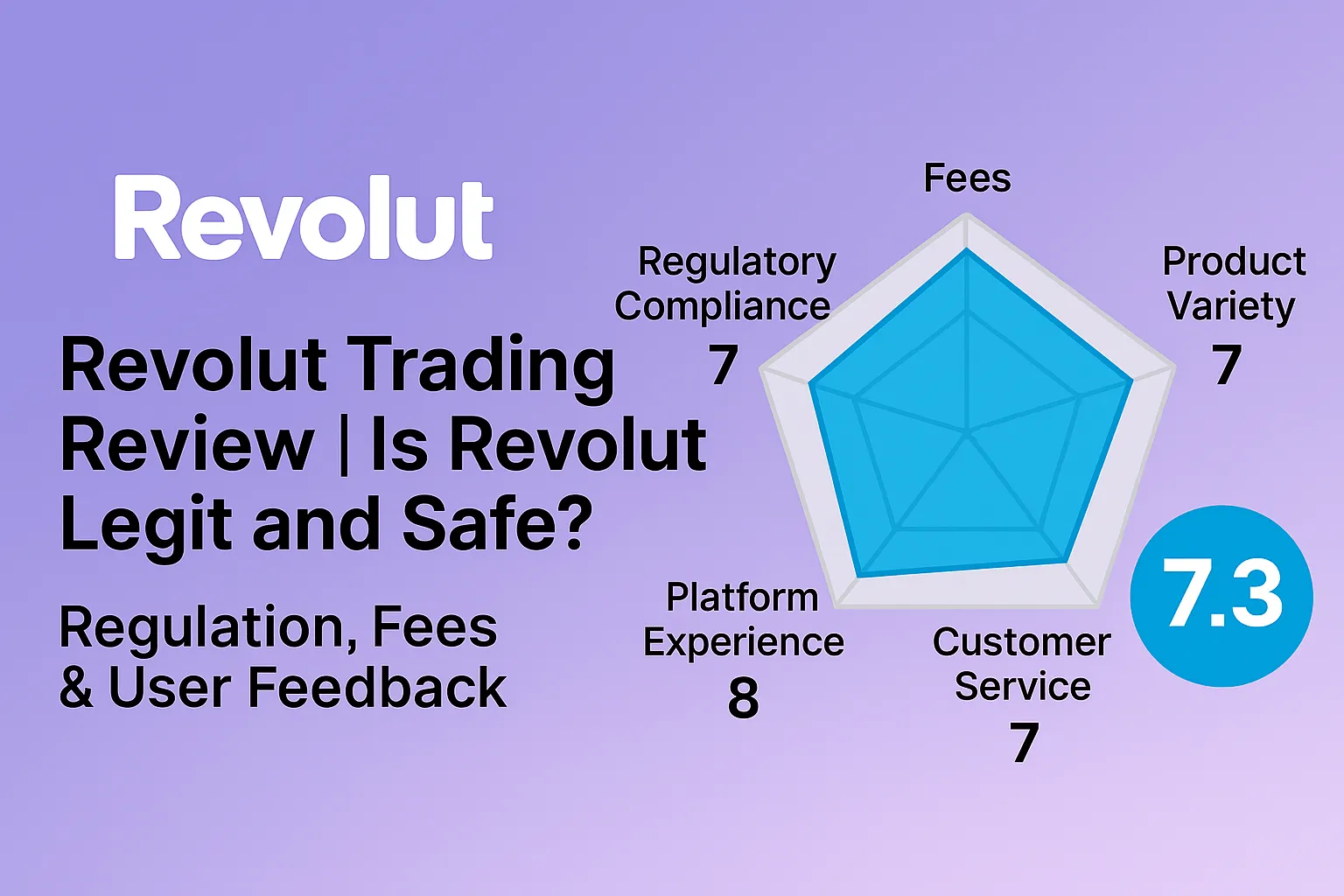 Revolut

Revolut Trading Review | Is Revolut Legit and Safe?

Regulation, Fees & User Feedback

Fees

Regulatory Compliance
7

Product Variety
7

Platform Experience
8

Customer Service
7

7.3